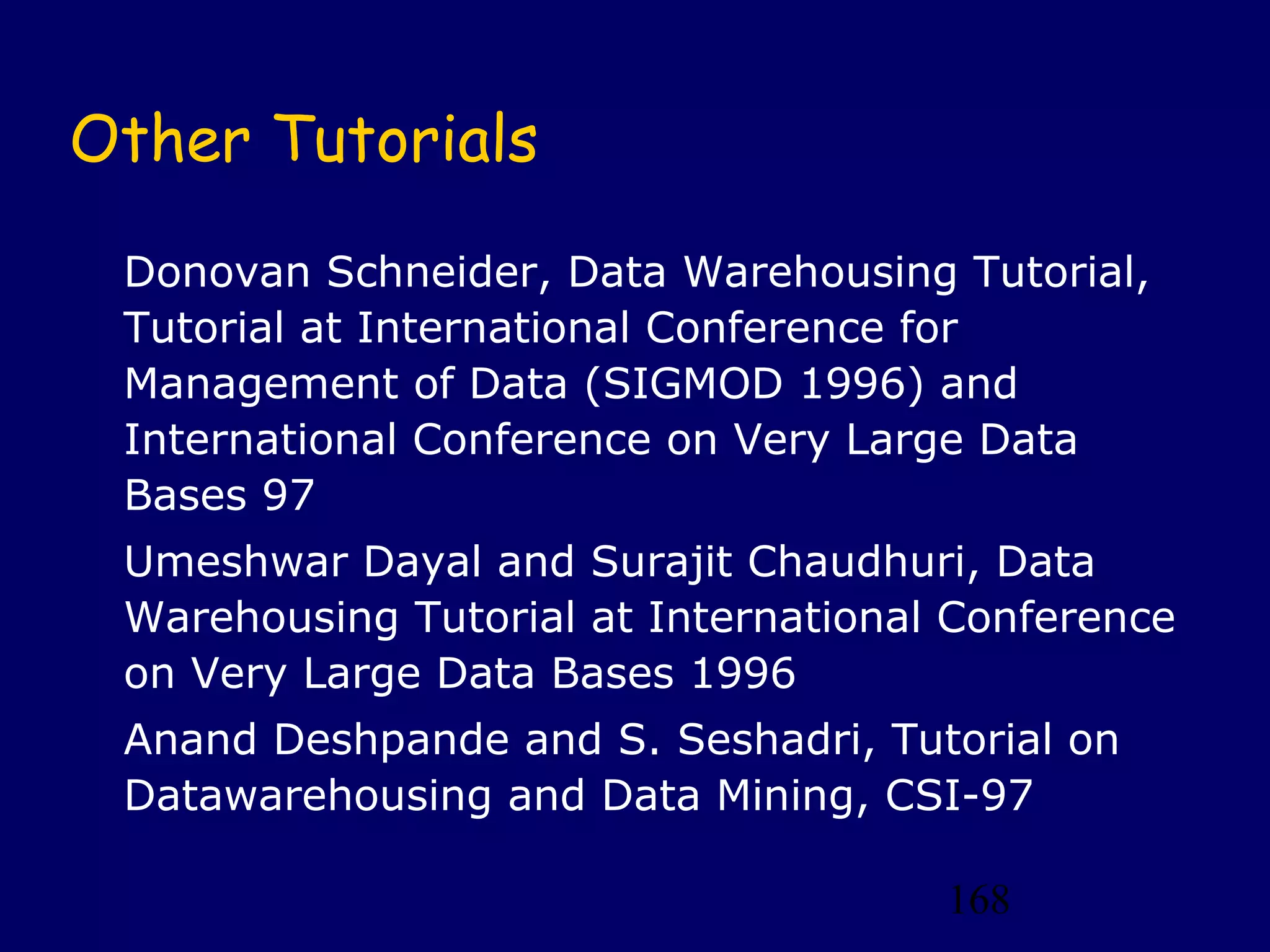 Other Tutorials

Donovan Schneider, Data Warehousing Tutorial, Tutorial at International Conference for Management of Data (SIGMOD 1996) and International Conference on Very Large Data Bases 97

Umeshwar Dayal and Surajit Chaudhuri, Data Warehousing Tutorial at International Conference on Very Large Data Bases 1996

Anand Deshpande and S. Seshadri, Tutorial on Datawarehousing and Data Mining, CSI-97

168